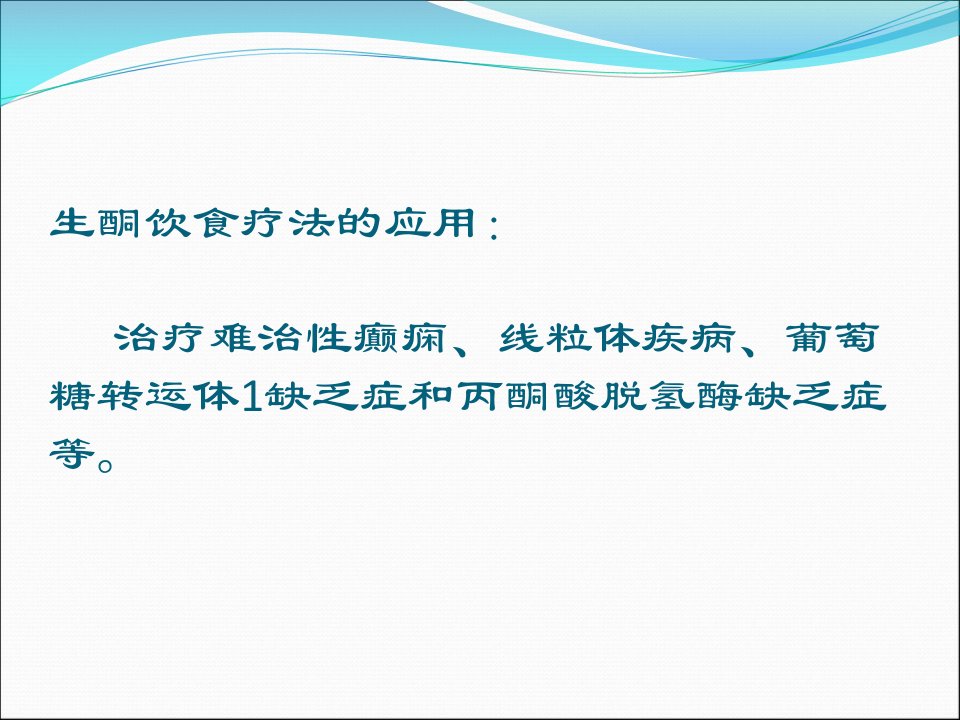 生酮饮食疗法的应用：

治疗难治性癫痫、线粒体疾病、葡萄糖转运体1缺乏症和丙酮酸脱氢酶缺乏症等。